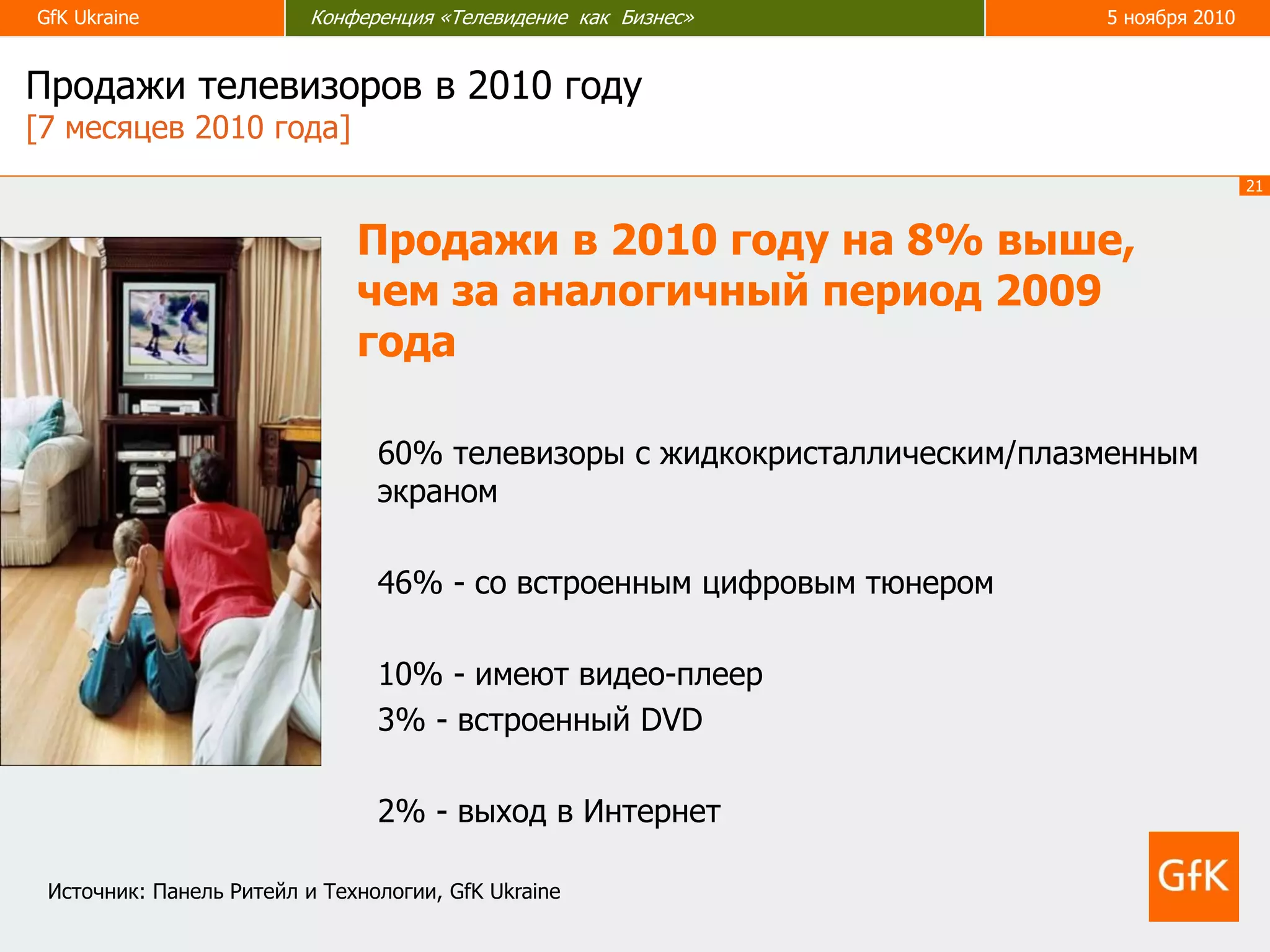 GfK Ukraine

Конференция «Телевидение как Бизнес»

5 ноября 2010

Продажи телевизоров в 2010 году
[7 месяцев 2010 года]

21

Продажи в 2010 году на 8% выше, чем за аналогичный период 2009 года

60% телевизоры с жидкокристаллическим/плазменным экраном

46% - со встроенным цифровым тюнером

10% - имеют видео-плеер
3% - встроенный DVD

2% - выход в Интернет

Источник: Панель Ритейл и Технологии, GfK Ukraine

GfK